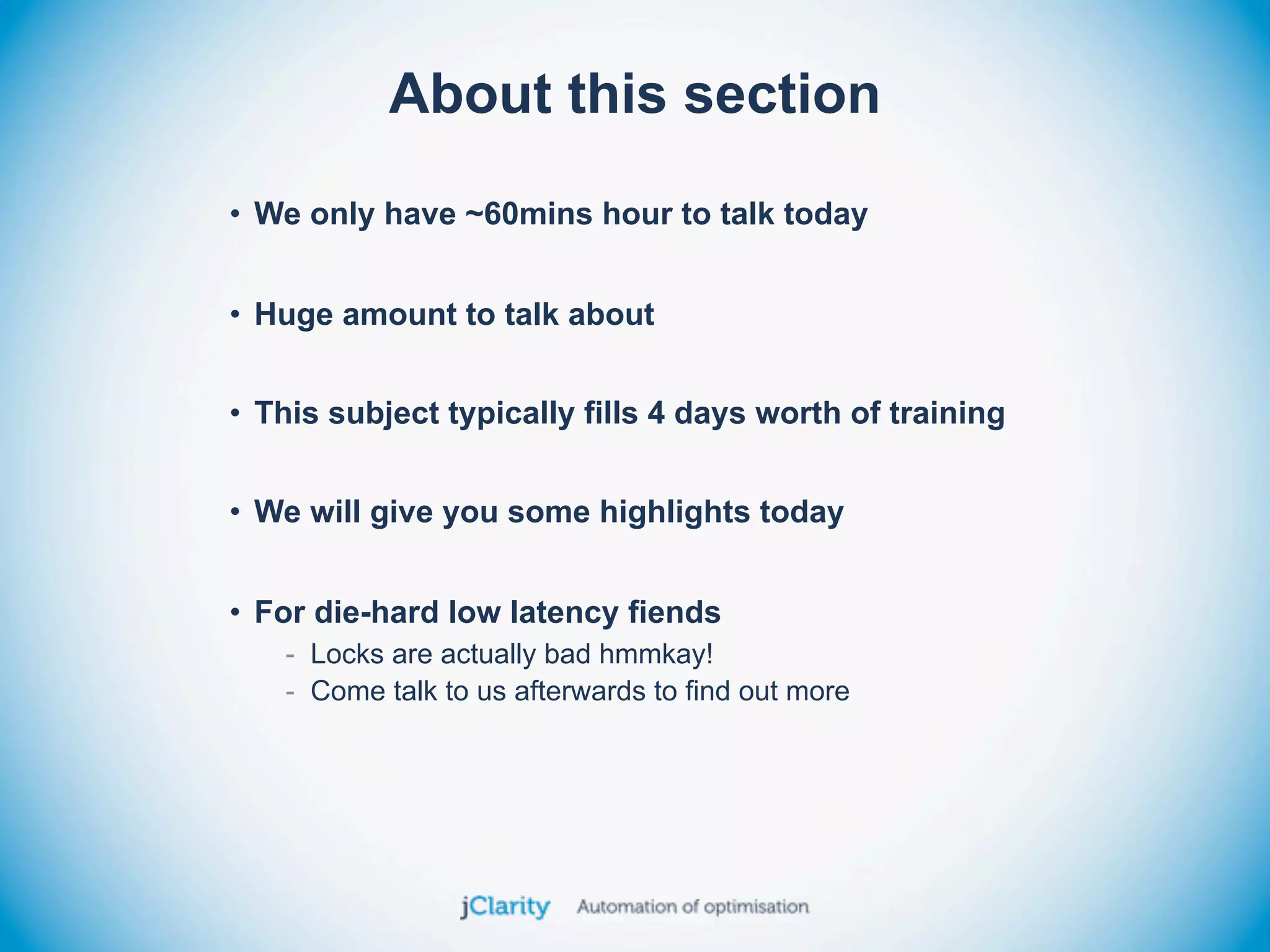 About this section

• We only have ~60mins hour to talk today

• Huge amount to talk about

• This subject typically fills 4 days worth of training

• We will give you some highlights today

• For die-hard low latency fiends
  - Locks are actually bad hmmkay!
  - Come talk to us afterwards to find out more

jClarity Automation of optimisation